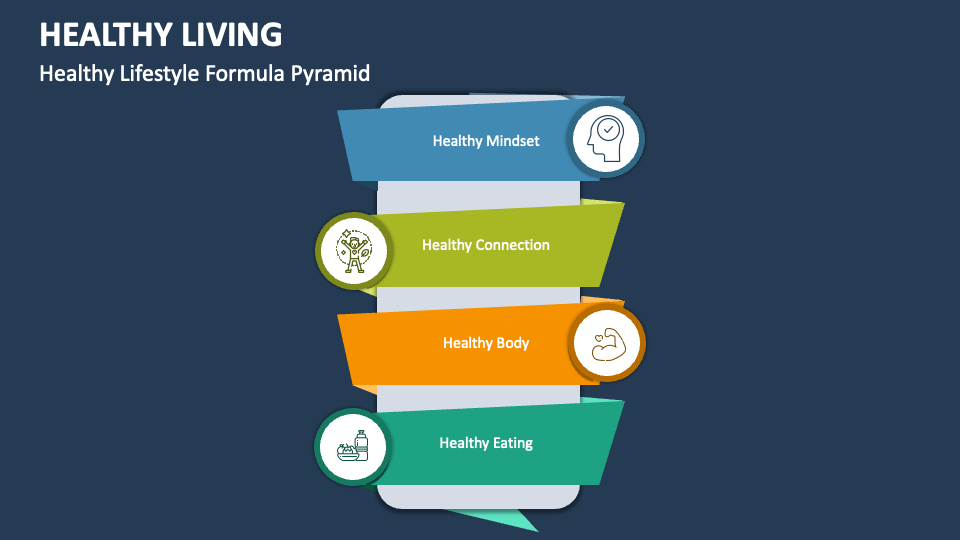 HEALTHY LIVING

Healthy Lifestyle Formula Pyramid

Healthy Mindset

Healthy Connection

Healthy Body

Healthy Eating